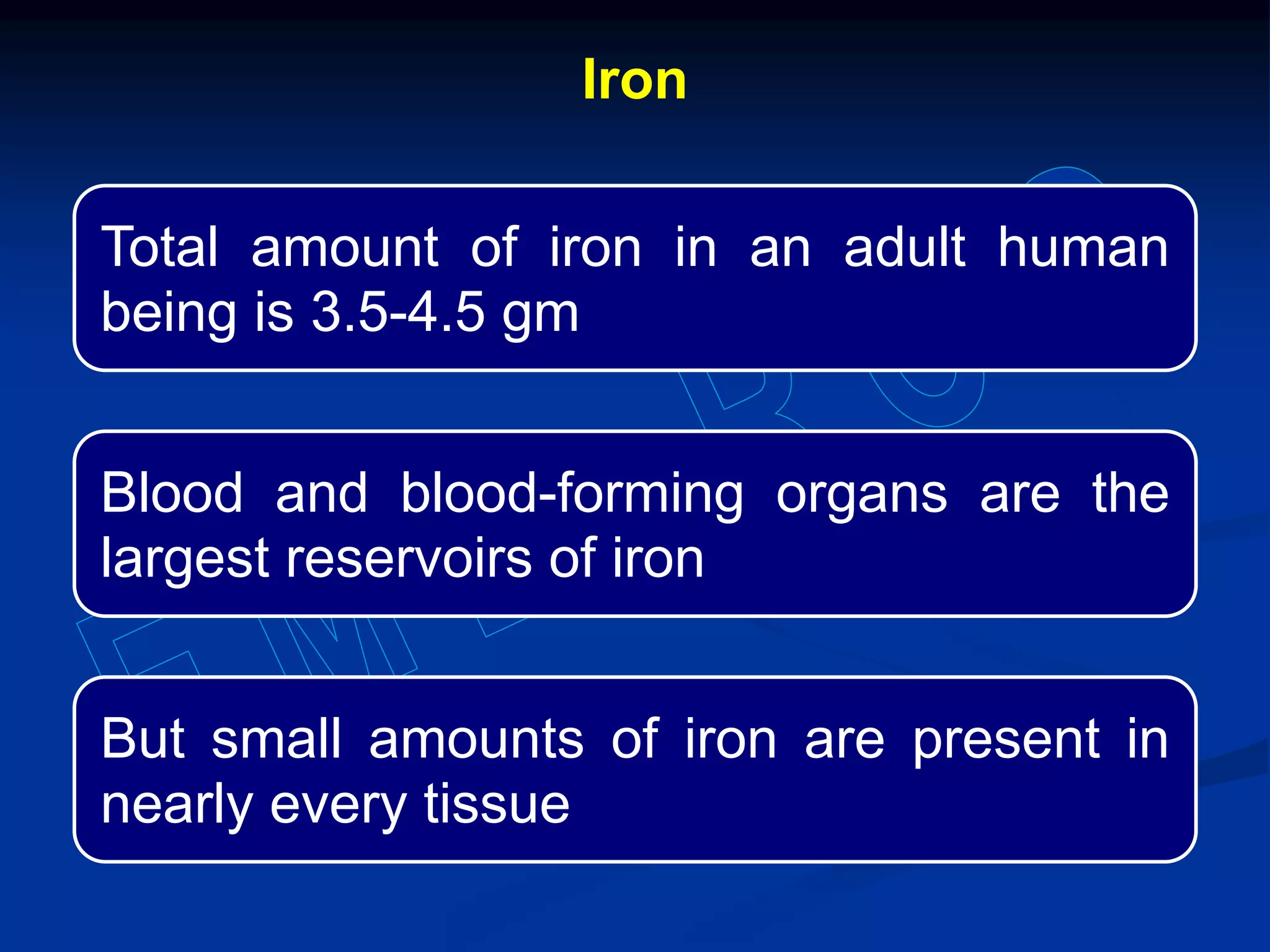 Iron

Total amount of iron in an adult human being is 3.5-4.5 gm

Blood and blood-forming organs are the largest reservoirs of iron

But small amounts of iron are present in nearly every tissue